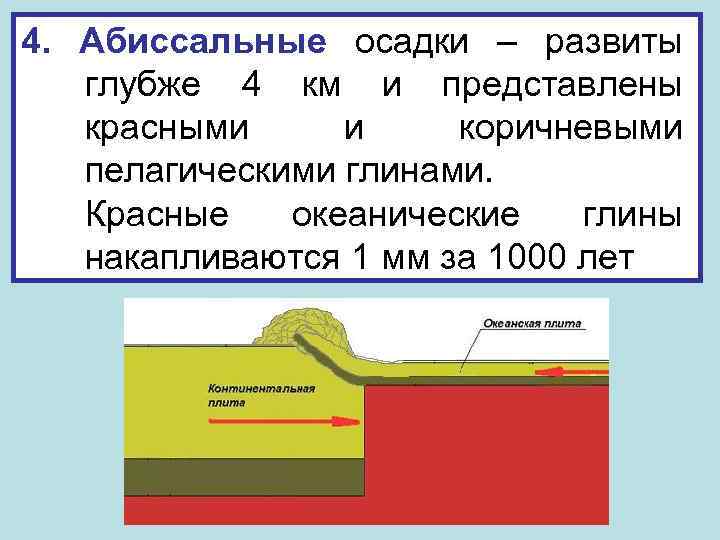 4. Абиссальные осадки – развиты глубже 4 км и представлены красными и коричневыми пелагическими глинами.

Красные океанические глины накапливаются 1 мм за 1000 лет

Океанская плита

Континентальная плита